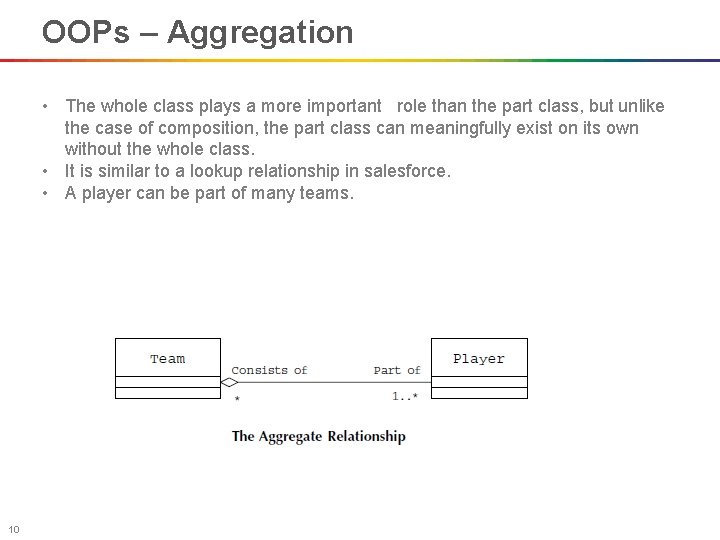 OOPs – Aggregation

• The whole class plays a more important role than the part class, but unlike the case of composition, the part class can meaningfully exist on its own without the whole class.
• It is similar to a lookup relationship in salesforce.
• A player can be part of many teams.

Team

Consists of

*

Part of

1..*

Player

The Aggregate Relationship

10